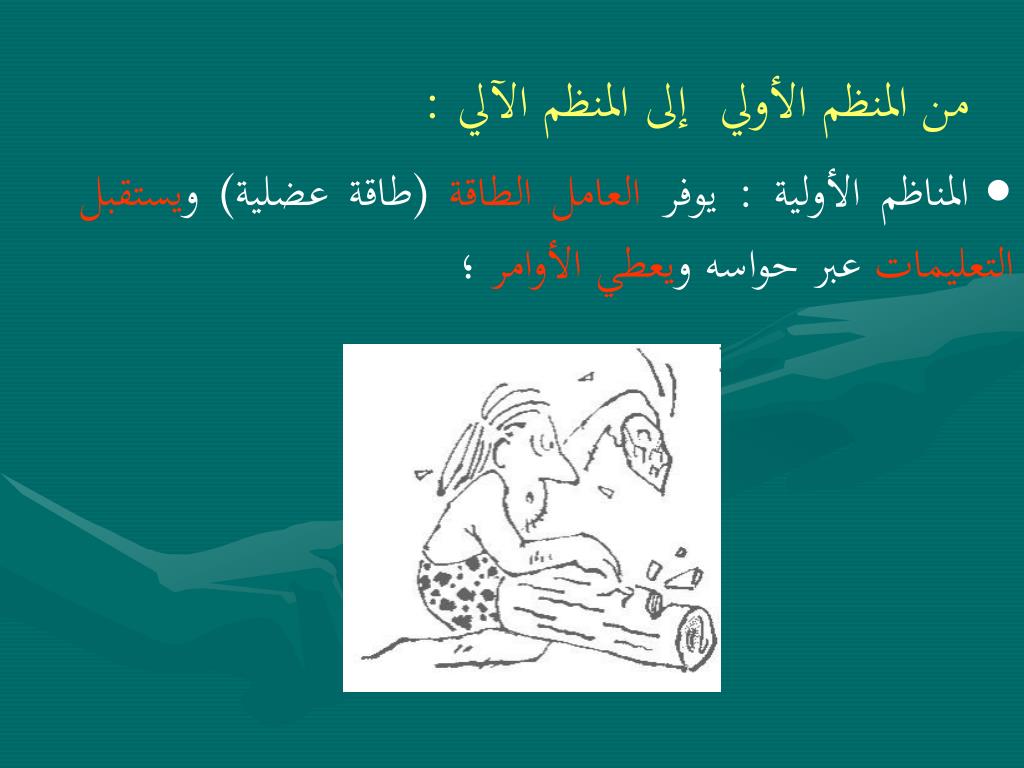 من المنظم الأولي  إلى المنظم الآلي :

● المناظم الأولية : يوفر العامل الطاقة (طاقة عضلية) ويستقبل التعليمات عبر حواسه ويعطي الأوامر ؛